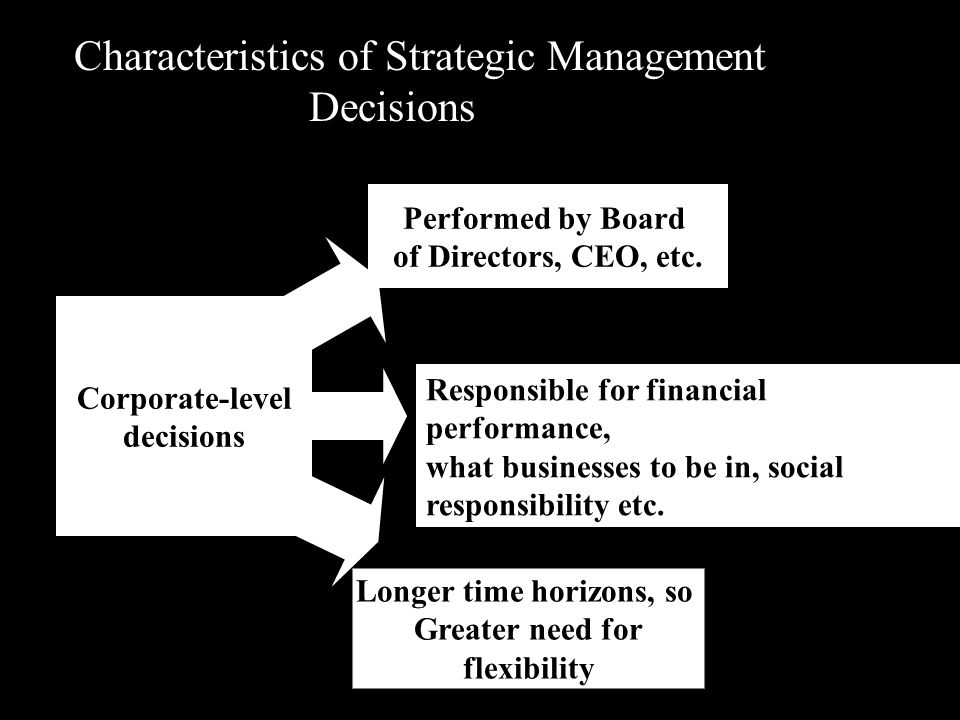 Characteristics of Strategic Management Decisions

Corporate-level decisions

Performed by Board of Directors, CEO, etc.

Responsible for financial performance,
what businesses to be in, social responsibility etc.

Longer time horizons, so Greater need for flexibility